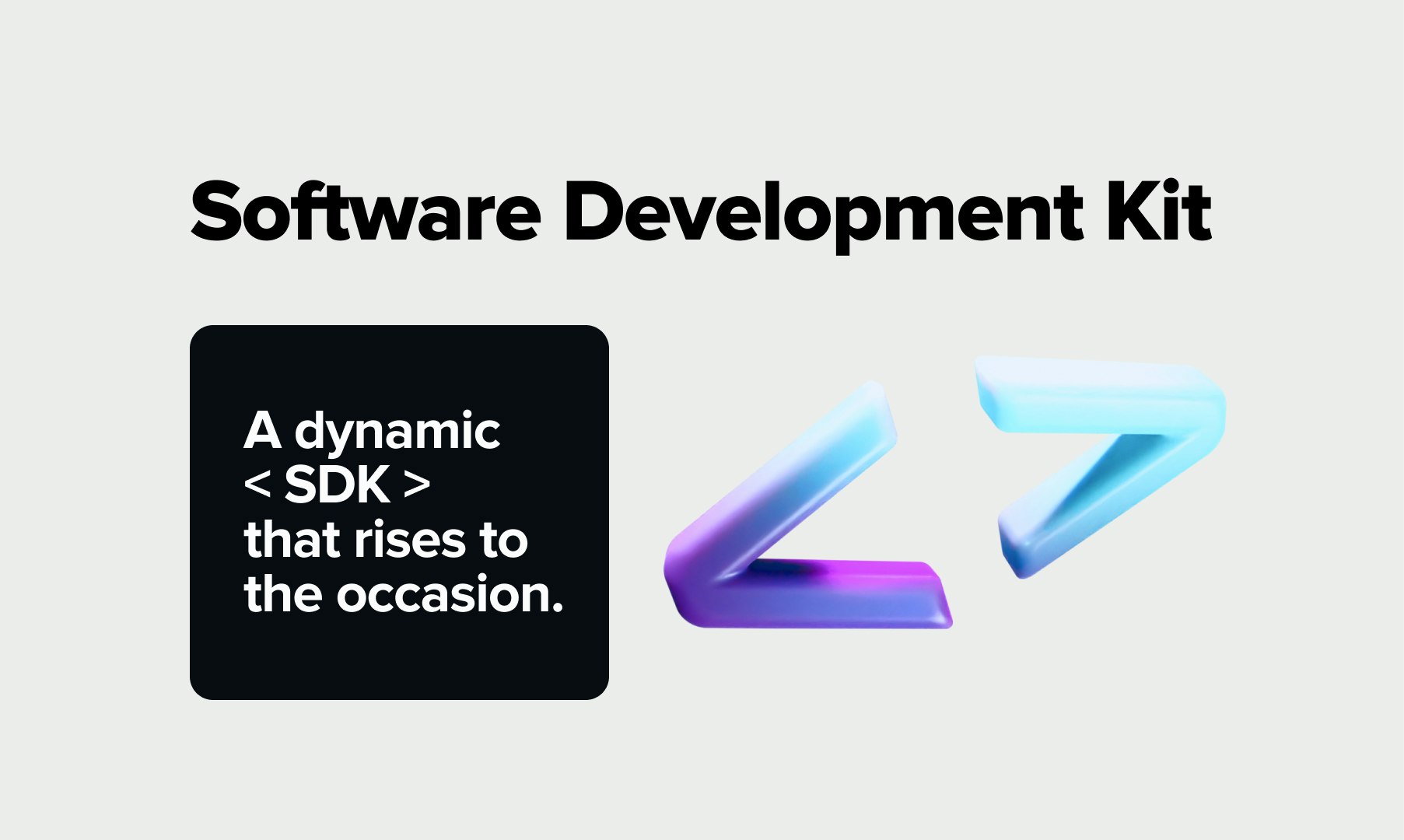 Software Development Kit

A dynamic
< SDK >
that rises to
the occasion.